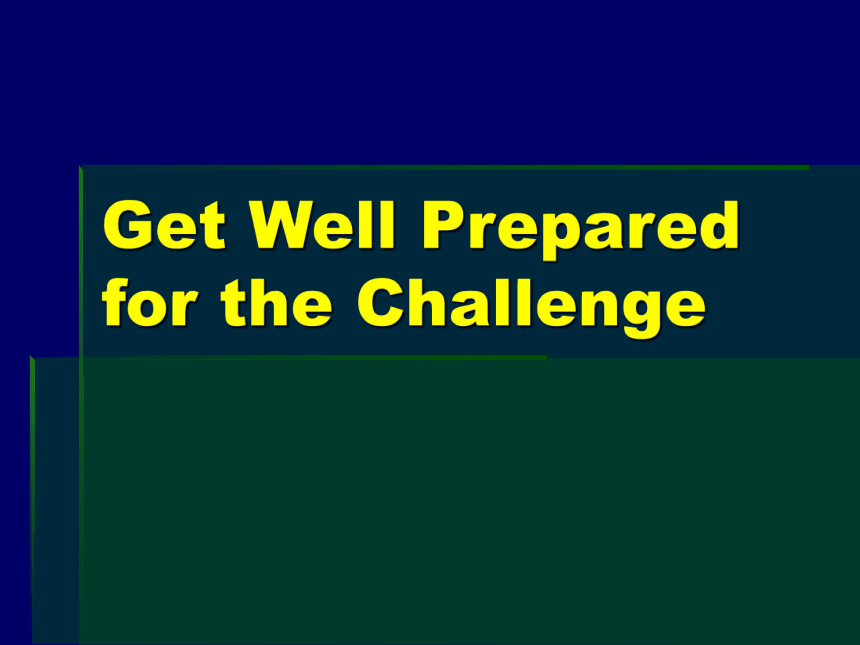 Get Well Prepared for the Challenge